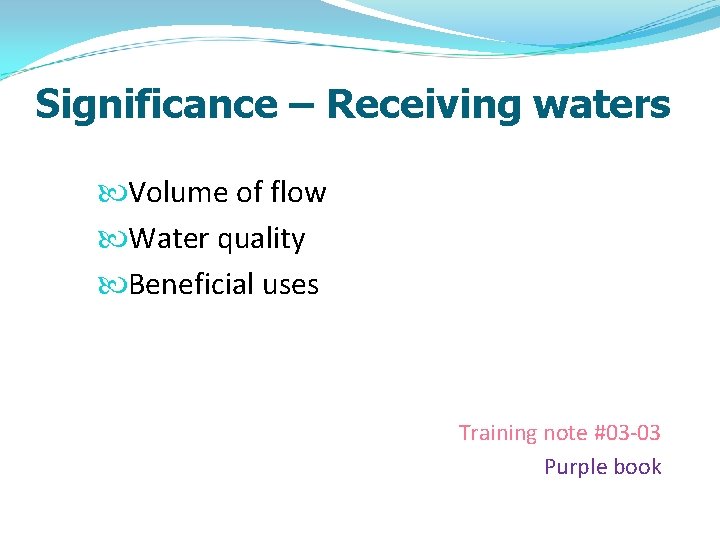 Significance – Receiving waters

Volume of flow
Water quality
Beneficial uses

Training note #03-03
Purple book